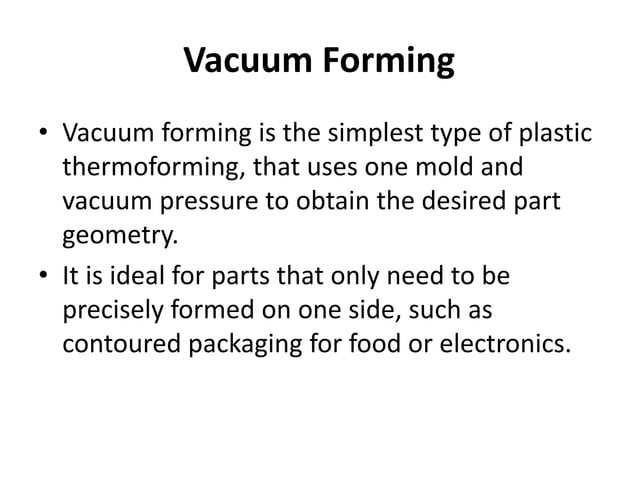 Vacuum Forming

• Vacuum forming is the simplest type of plastic thermoforming, that uses one mold and vacuum pressure to obtain the desired part geometry.

• It is ideal for parts that only need to be precisely formed on one side, such as contoured packaging for food or electronics.